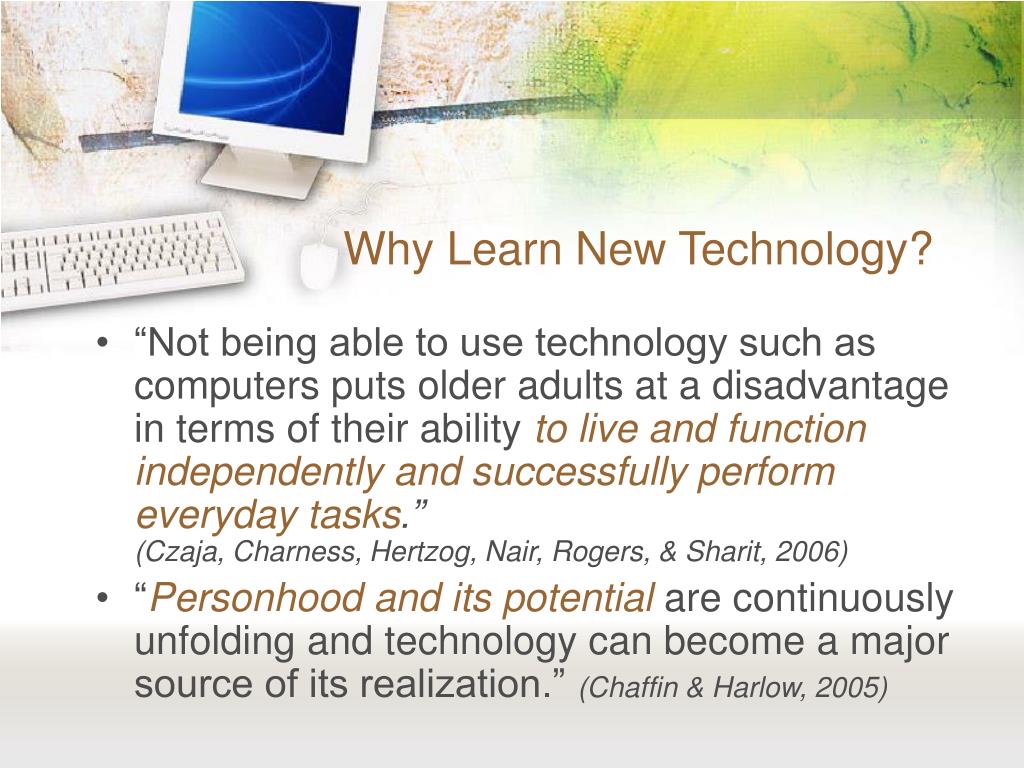 Why Learn New Technology?

• “Not being able to use technology such as computers puts older adults at a disadvantage in terms of their ability to live and function independently and successfully perform everyday tasks.”
(Czaja, Charness, Hertzog, Nair, Rogers, & Sharit, 2006)

• “Personhood and its potential are continuously unfolding and technology can become a major source of its realization.” (Chaffin & Harlow, 2005)